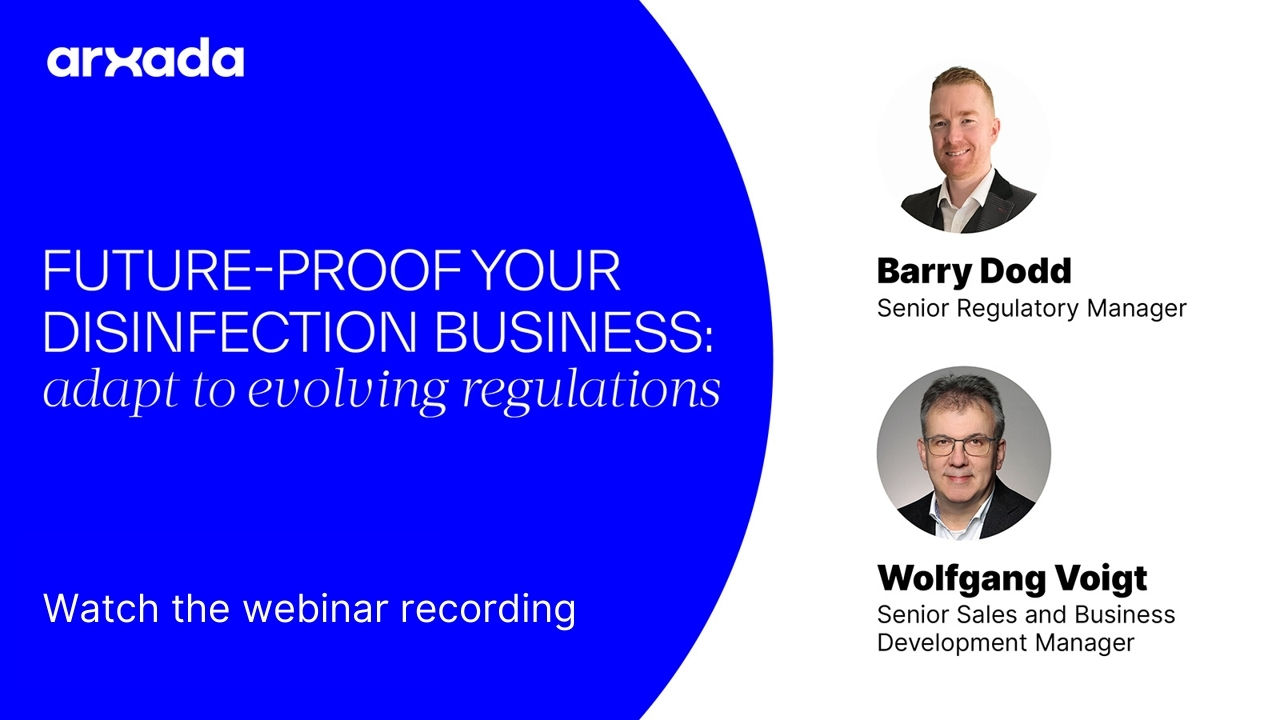 arxada

FUTURE-PROOF YOUR DISINFECTION BUSINESS: adapt to evolving regulations

Watch the webinar recording

Barry Dodd
Senior Regulatory Manager

Wolfgang Voigt
Senior Sales and Business Development Manager